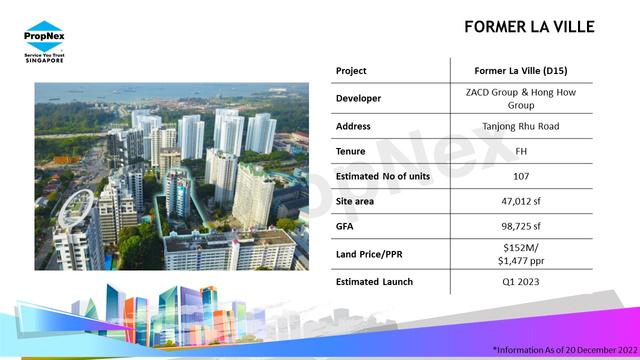 PropNex
Service You Trust
SINGAPORE

FORMER LA VILLE

| Project | Former La Ville (D15) |
|---|---|
| Developer | ZACD Group & Hong How Group |
| Address | Tanjong Rhu Road |
| Tenure | FH |
| Estimated No of units | 107 |
| Site area | 47,012 sf |
| GFA | 98,725 sf |
| Land Price/PPR | \$152M/ \$1,477 ppr |
| Estimated Launch | Q1 2023 |

PropNex

*Information As of 20 December 2022